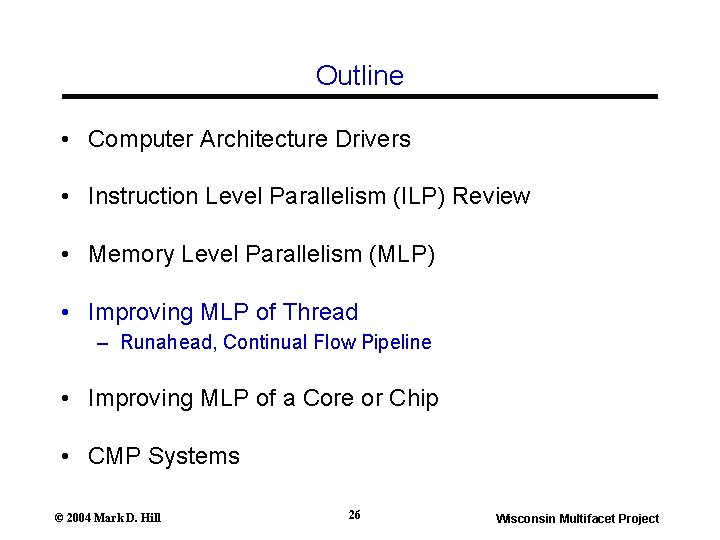 Outline

• Computer Architecture Drivers

• Instruction Level Parallelism (ILP) Review

• Memory Level Parallelism (MLP)

• Improving MLP of Thread
  – Runahead, Continual Flow Pipeline

• Improving MLP of a Core or Chip

• CMP Systems

© 2004 Mark D. Hill

26

Wisconsin Multifacet Project